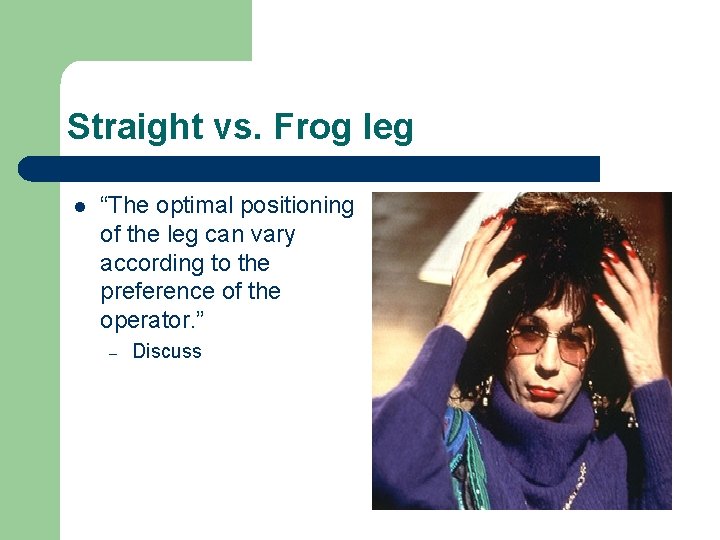 Straight vs. Frog leg

• "The optimal positioning of the leg can vary according to the preference of the operator."
  - Discuss